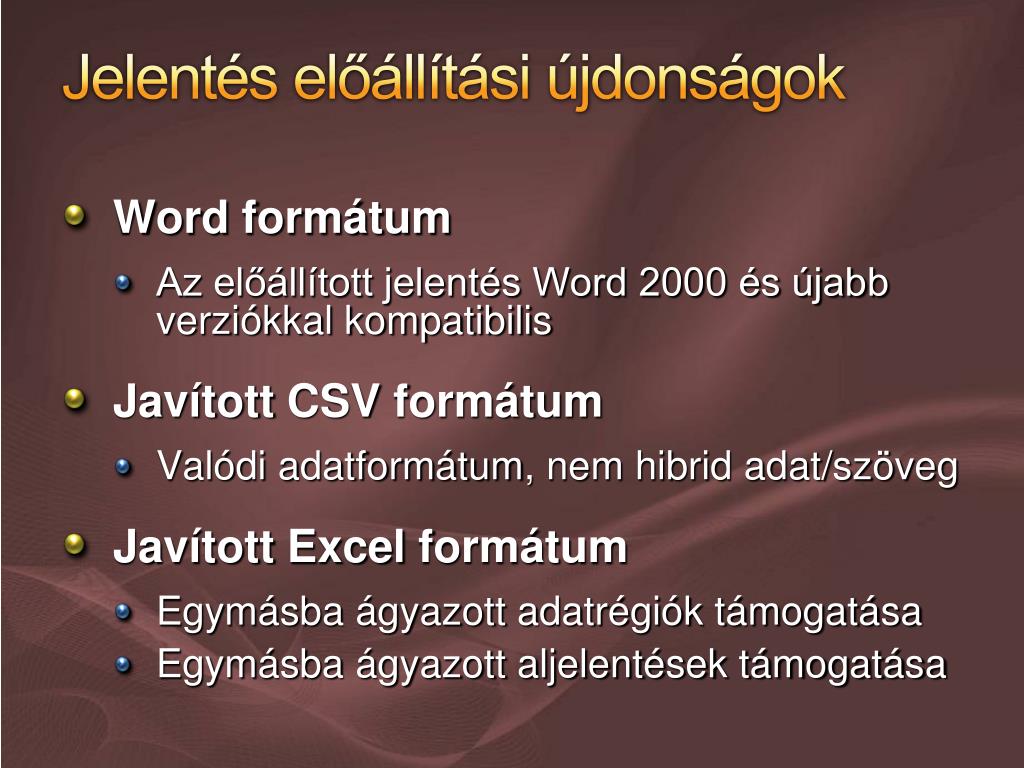 Jelentés előállítási újdonságok

Word formátum
Az előállított jelentés Word 2000 és újabb verziókkal kompatibilis

Javított CSV formátum
Valódi adatformátum, nem hibrid adat/szöveg

Javított Excel formátum
Egymásba ágyazott adatrégiók támogatása
Egymásba ágyazott aljelentések támogatása